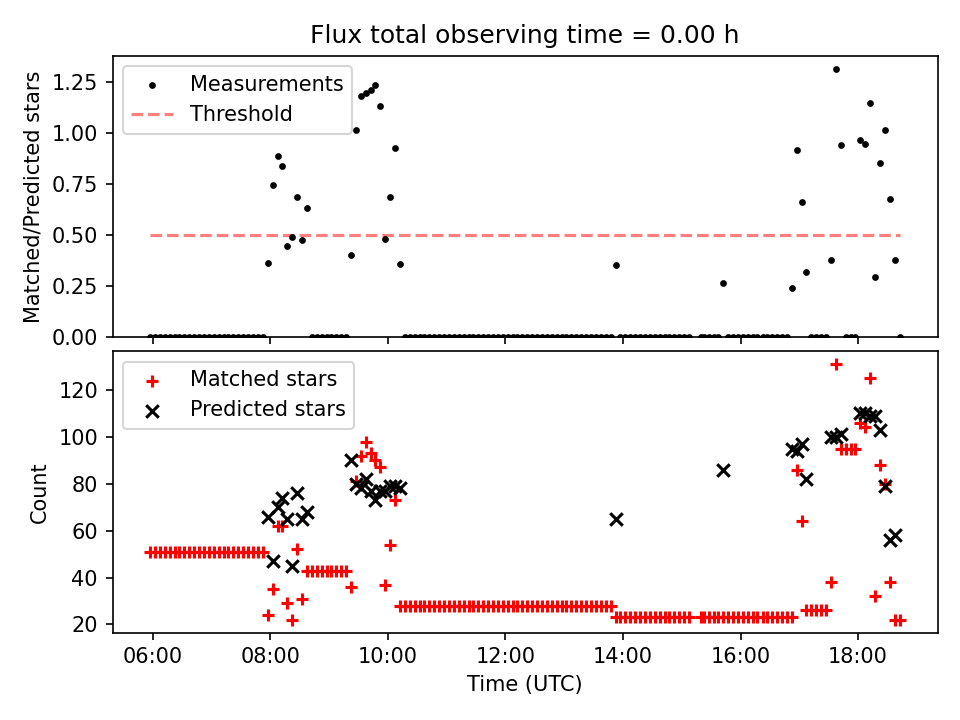 Flux total observing time = 0.00 h

Measurements
Threshold

Matched/Predicted stars

1.25
1.00
0.75
0.50
0.25
0.00

Matched stars
Predicted stars

Count

120
100
80
60
40
20

06:00
08:00
10:00
12:00
14:00
16:00
18:00

Time (UTC)